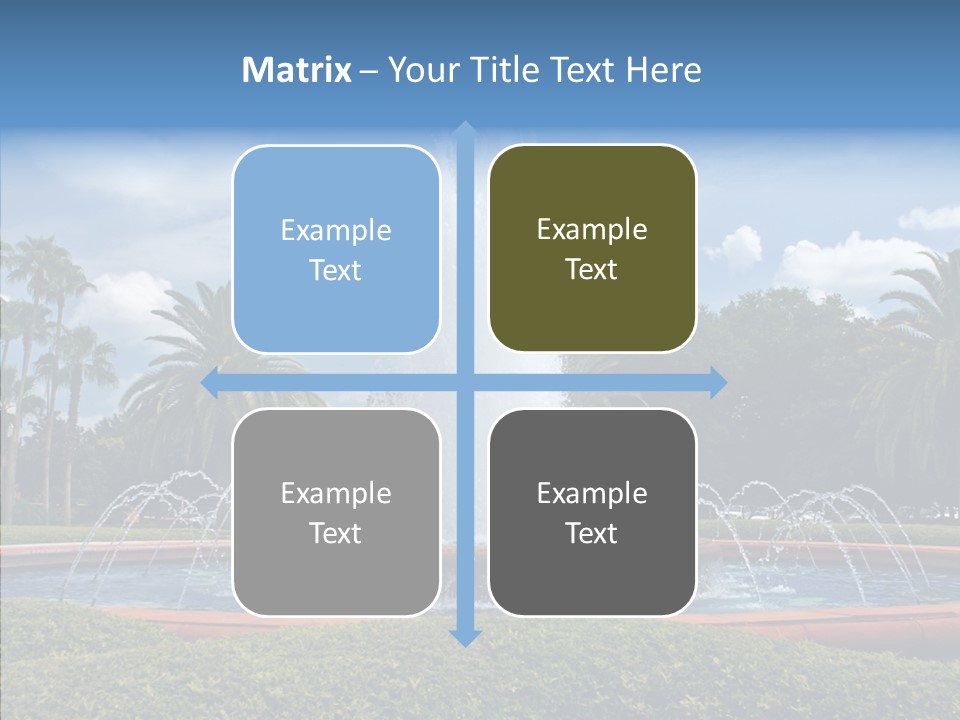 Matrix – Your Title Text Here

Example Text

Example Text

Example Text

Example Text